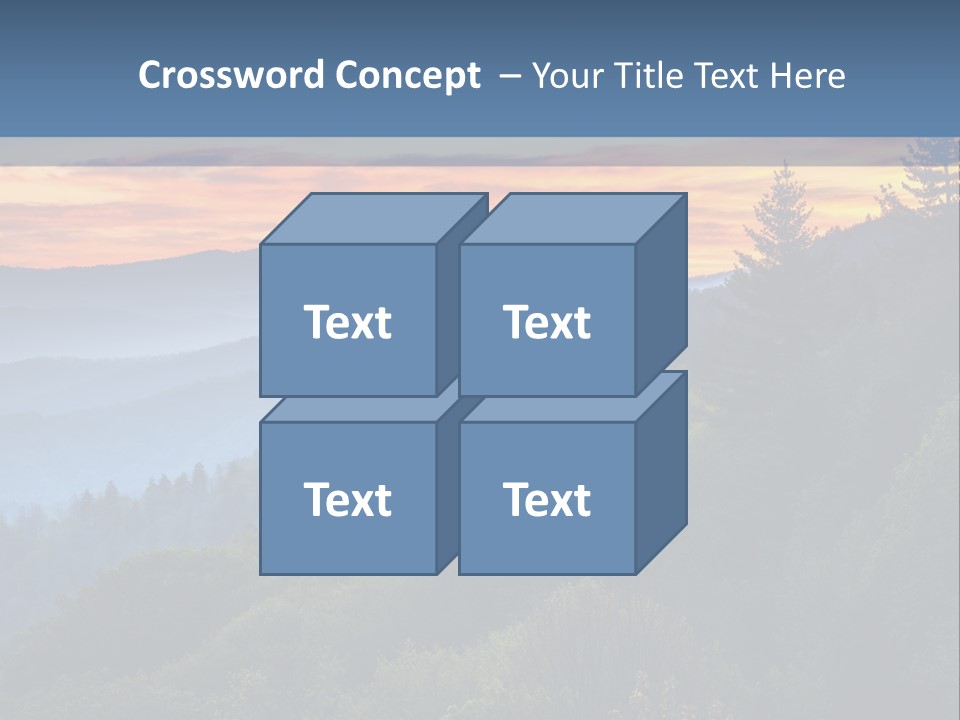 Crossword Concept – Your Title Text Here

Text

Text

Text

Text